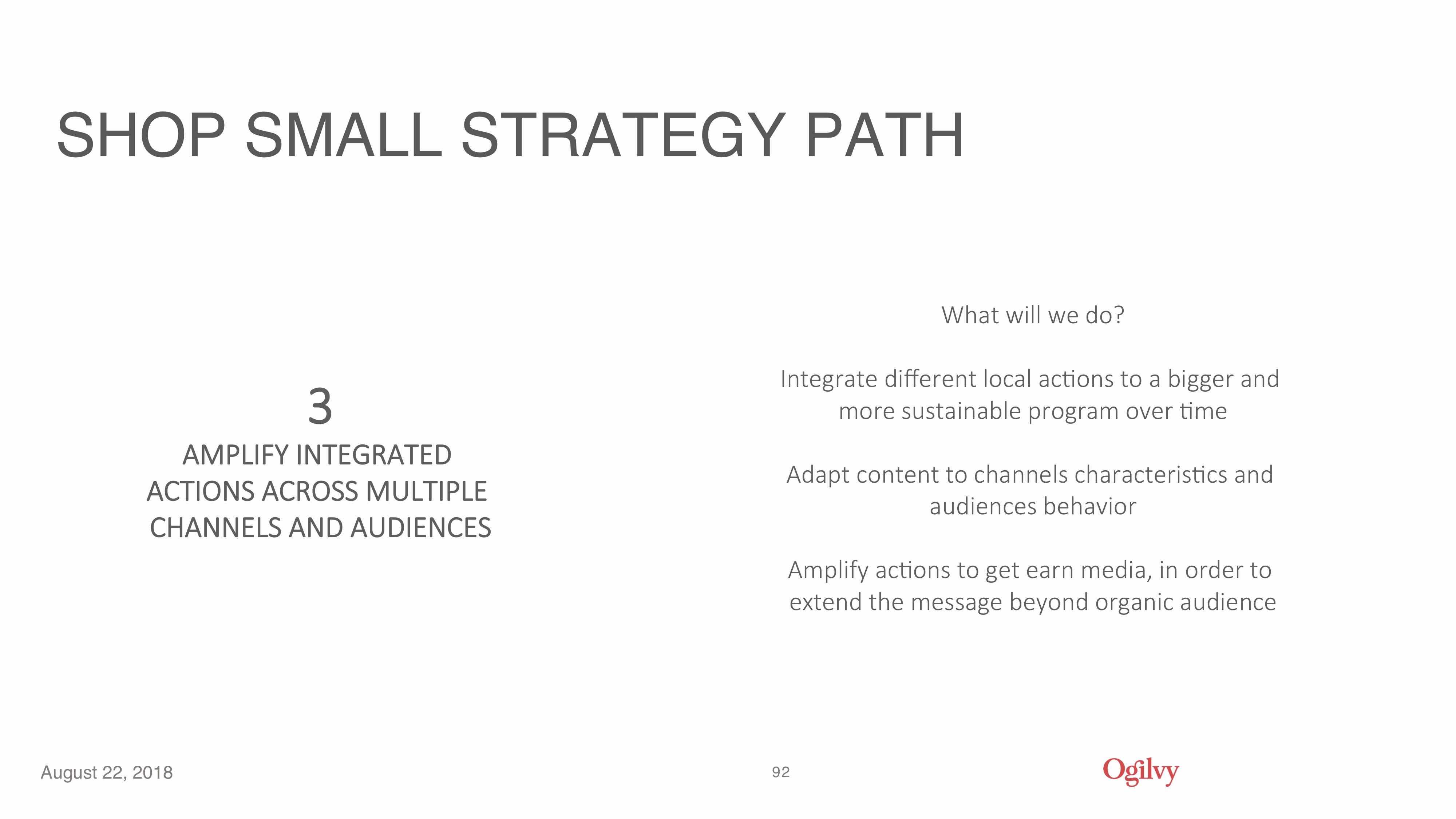 SHOP SMALL STRATEGY PATH

3

AMPLIFY INTEGRATED ACTIONS ACROSS MULTIPLE CHANNELS AND AUDIENCES

What will we do?

Integrate different local actions to a bigger and more sustainable program over time

Adapt content to channels characteristics and audiences behavior

Amplify actions to get earn media, in order to extend the message beyond organic audience

August 22, 2018

92

Ogilvy